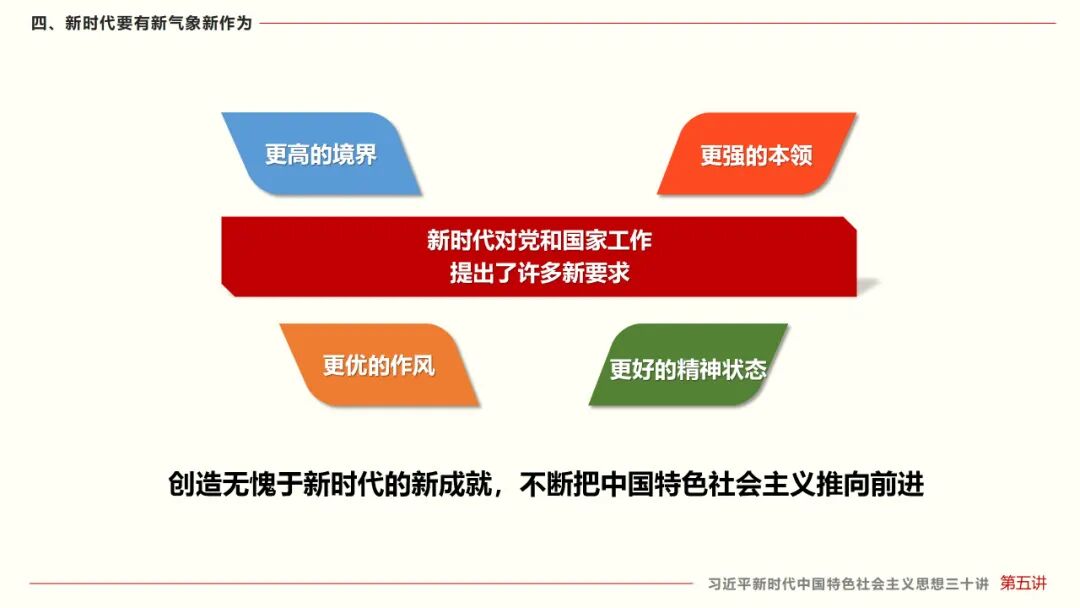 四、新时代要有新气象新作为

更高的境界

更强的本领

新时代对党和国家工作
提出了许多新要求

更优的作风

更好的精神状态

创造无愧于新时代的新成就，不断把中国特色社会主义推向前进

习近平新时代中国特色社会主义思想三十讲 第五讲